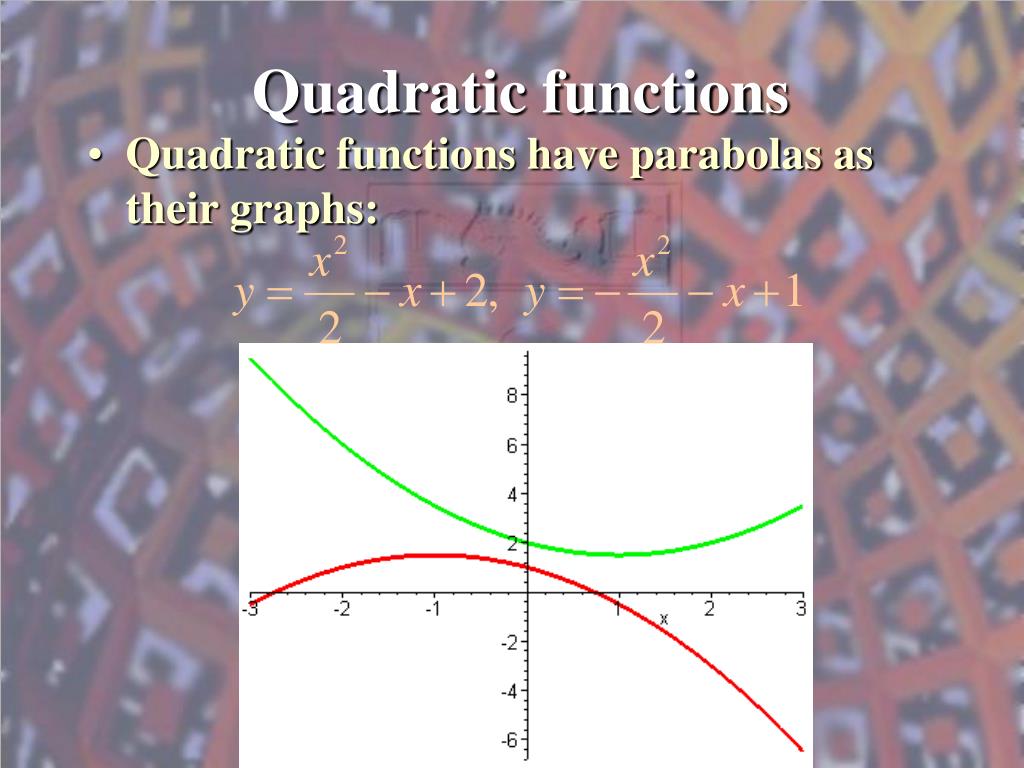 Quadratic functions

• Quadratic functions have parabolas as their graphs:

$y = \frac{x^2}{2} - x + 2, \ y = -\frac{x^2}{2} - x + 1$

8
6
4
2
-3 -2 -1 1 2 3
x
-2
-4
-6